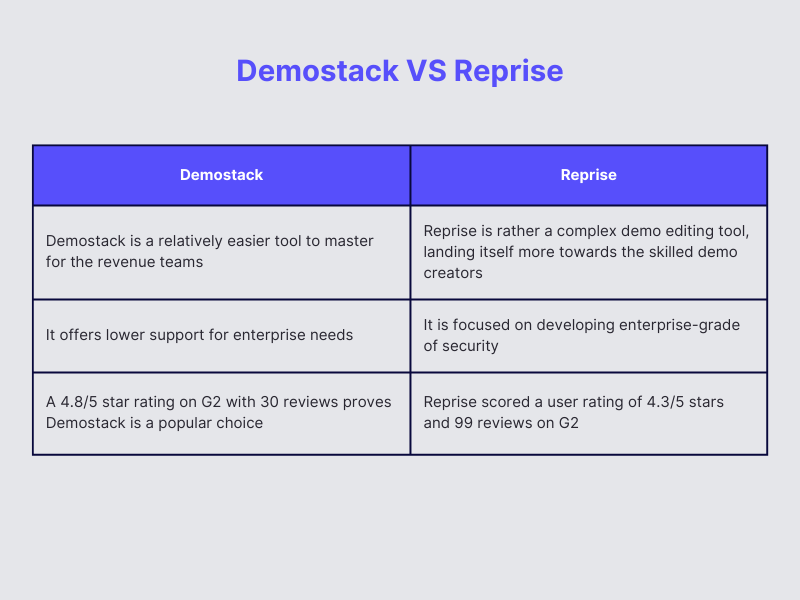 Demostack VS Reprise

| Demostack | Reprise |
|---|---|
| Demostack is a relatively easier tool to master for the revenue teams | Reprise is rather a complex demo editing tool, landing itself more towards the skilled demo creators |
| It offers lower support for enterprise needs | It is focused on developing enterprise-grade of security |
| A 4.8/5 star rating on G2 with 30 reviews proves Demostack is a popular choice | Reprise scored a user rating of 4.3/5 stars and 99 reviews on G2 |